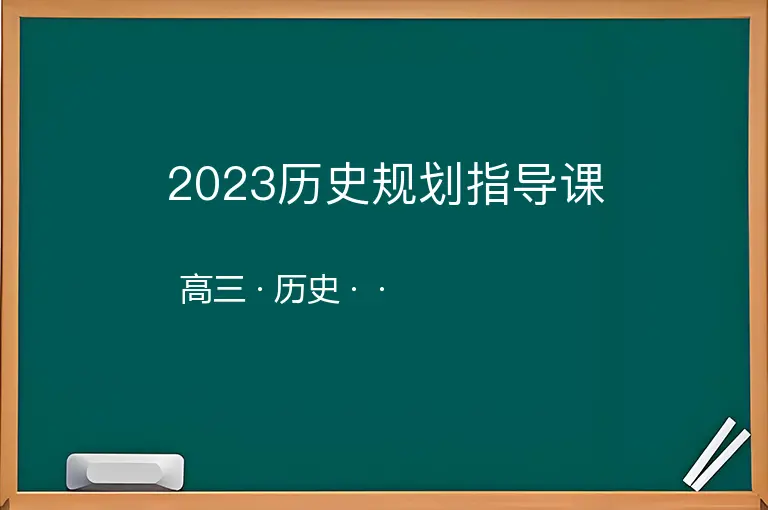 2023历史规划指导课

高三 · 历史 · ·